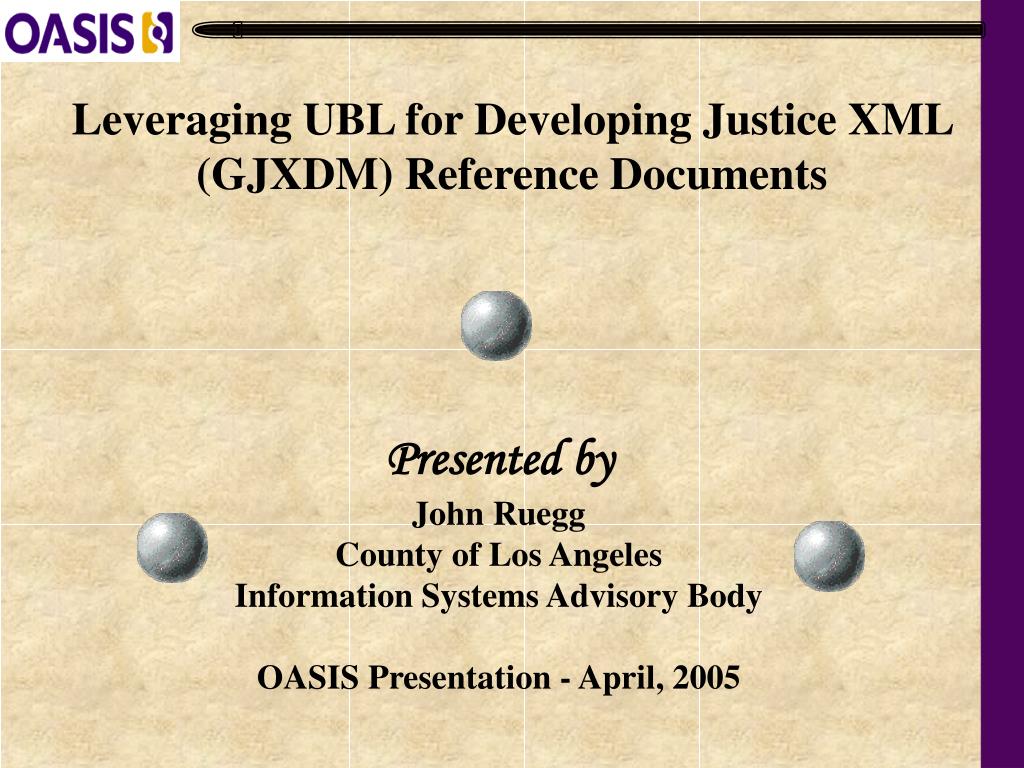 OASIS

Leveraging UBL for Developing Justice XML (GJXDM) Reference Documents

Presented by

John Ruegg
County of Los Angeles
Information Systems Advisory Body

OASIS Presentation - April, 2005